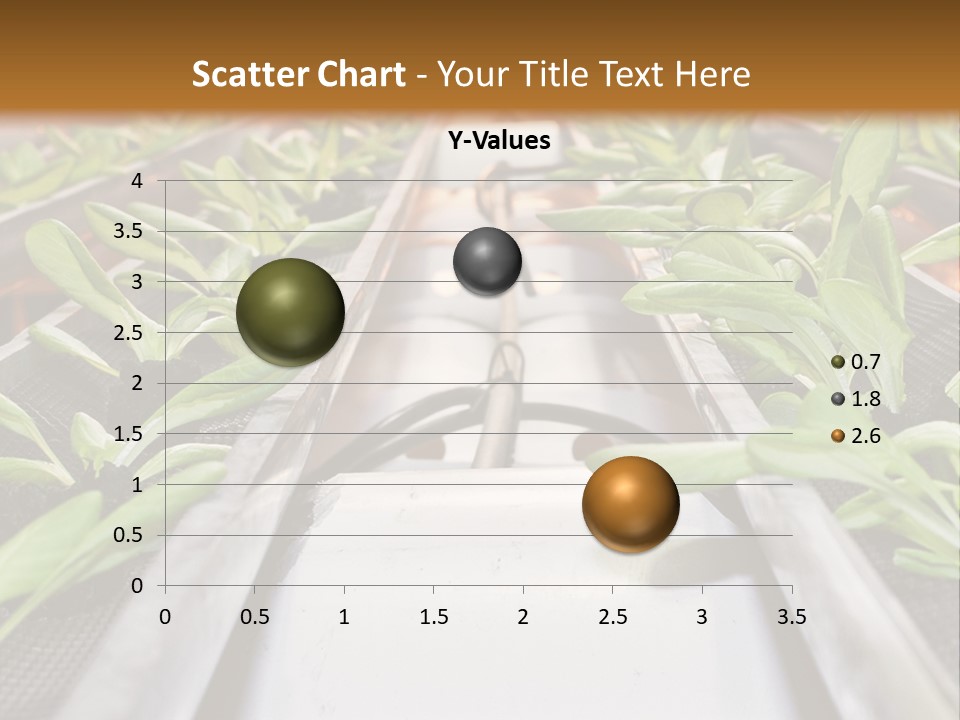 Scatter Chart - Your Title Text Here

Y-Values

4
3.5
3
2.5
2
1.5
1
0.5
0

0 0.5 1 1.5 2 2.5 3 3.5

0.7
1.8
2.6